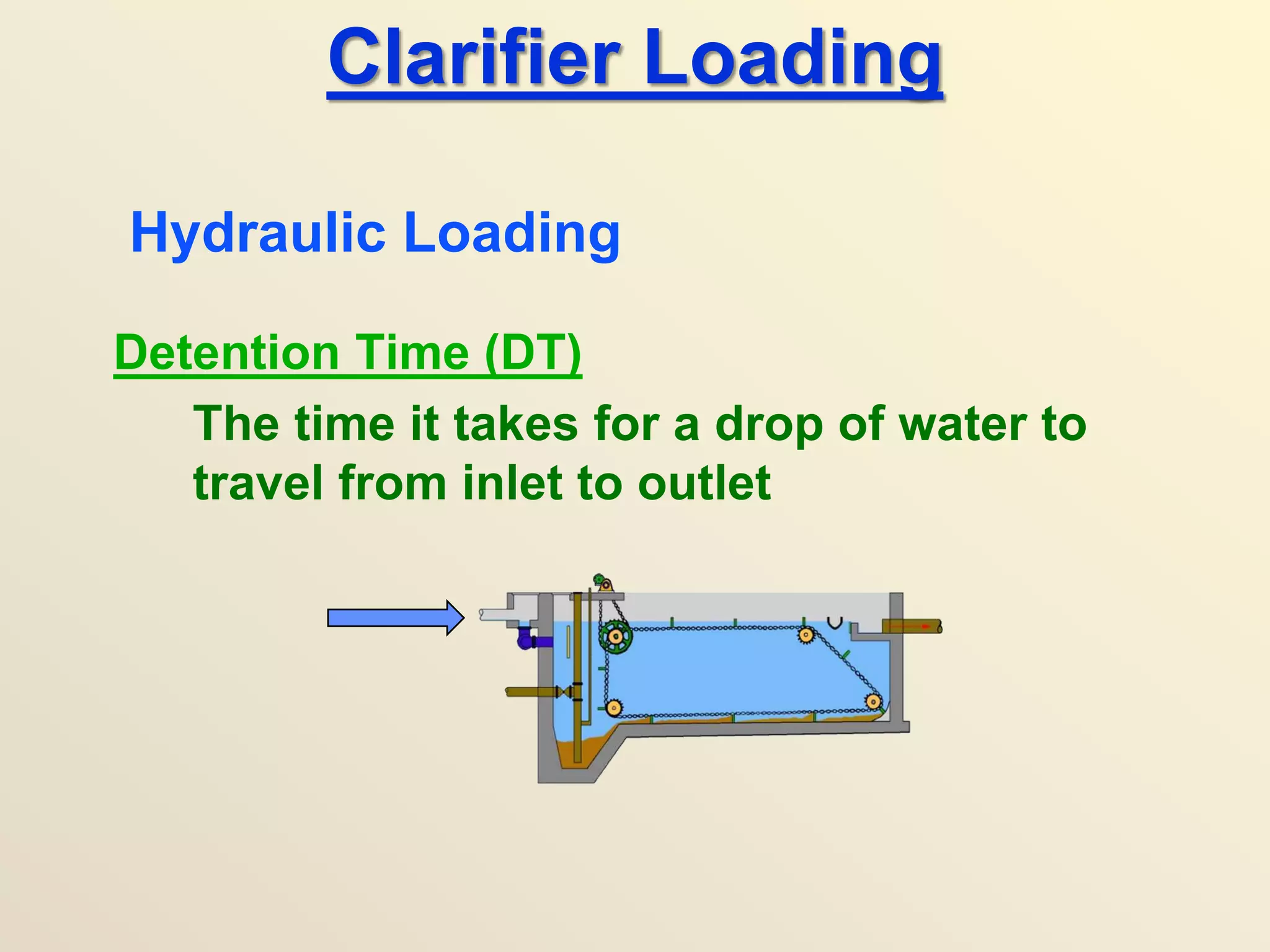 Clarifier Loading

Hydraulic Loading

Detention Time (DT)

The time it takes for a drop of water to travel from inlet to outlet